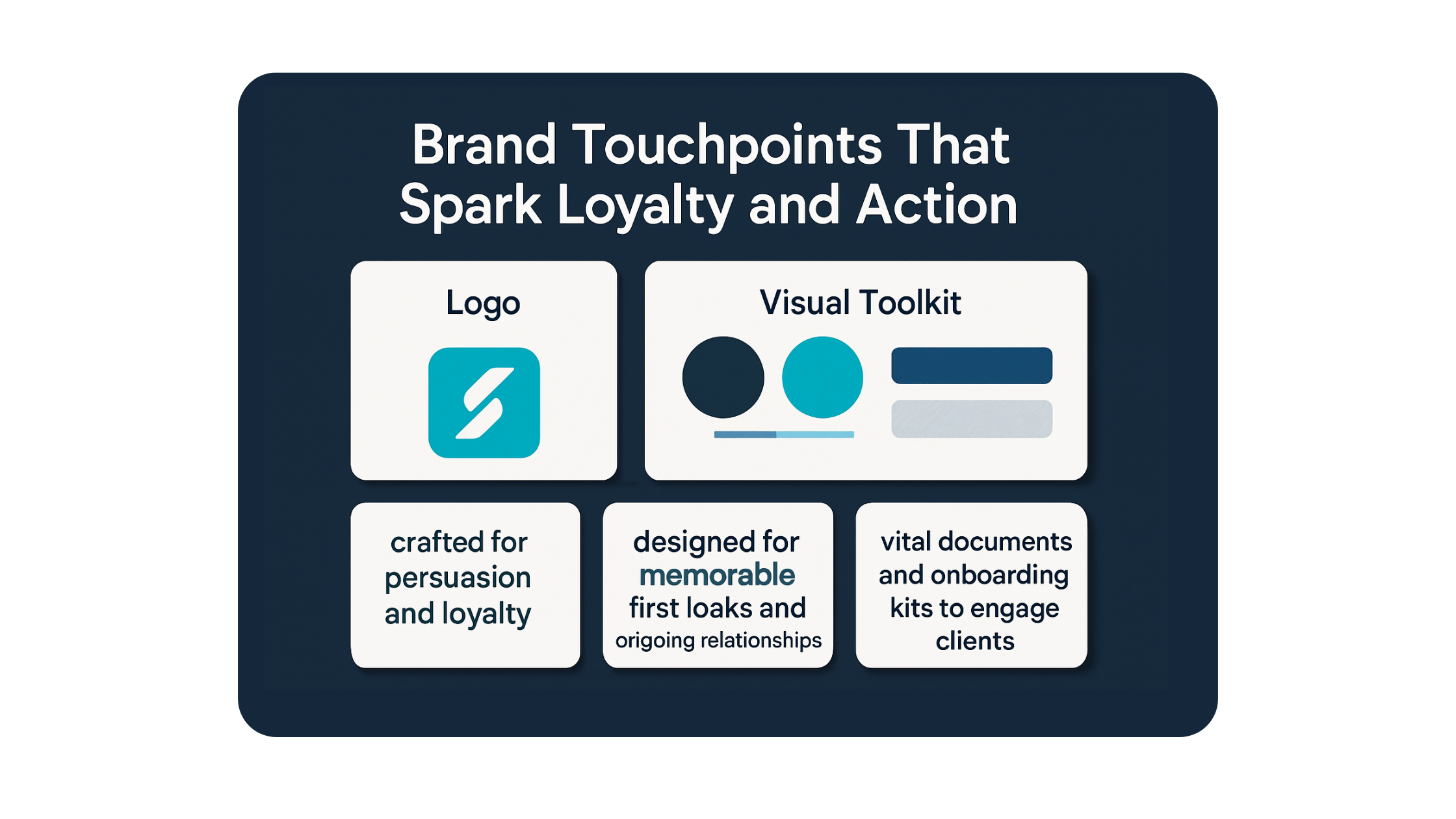 Brand Touchpoints That Spark Loyalty and Action

Logo

Visual Toolkit

crafted for persuasion and loyalty

designed for memorable first loaks and origoing relationships

vital documents and onboarding kits to engage clients